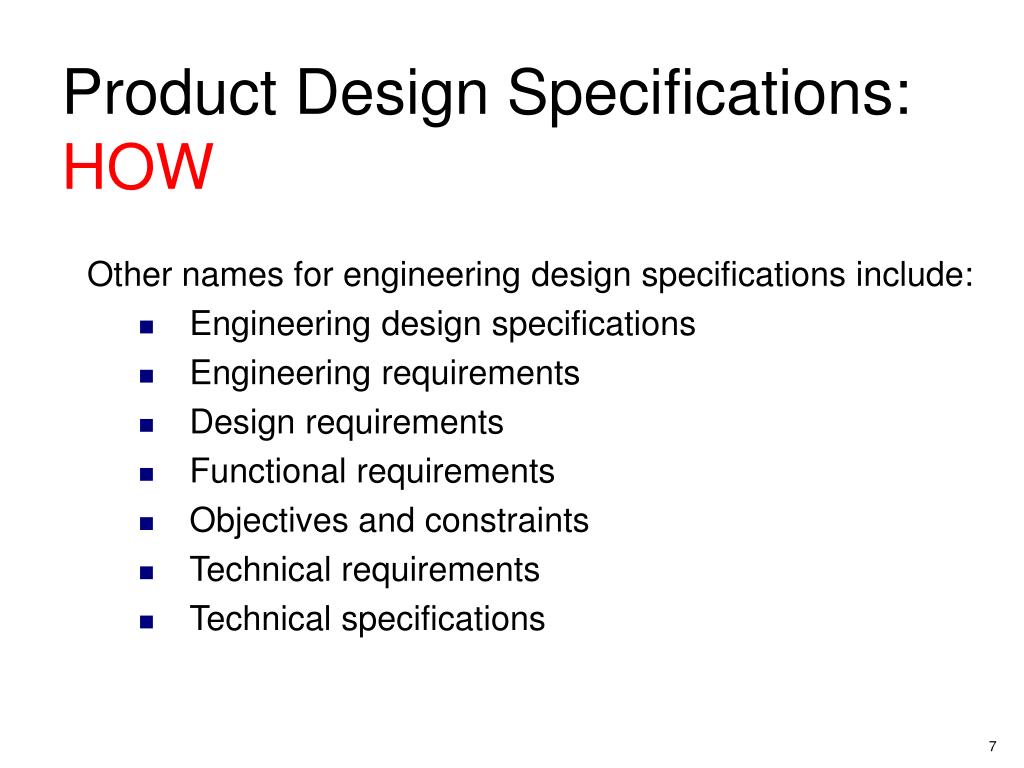 Product Design Specifications: HOW

Other names for engineering design specifications include:

- Engineering design specifications
- Engineering requirements
- Design requirements
- Functional requirements
- Objectives and constraints
- Technical requirements
- Technical specifications

7